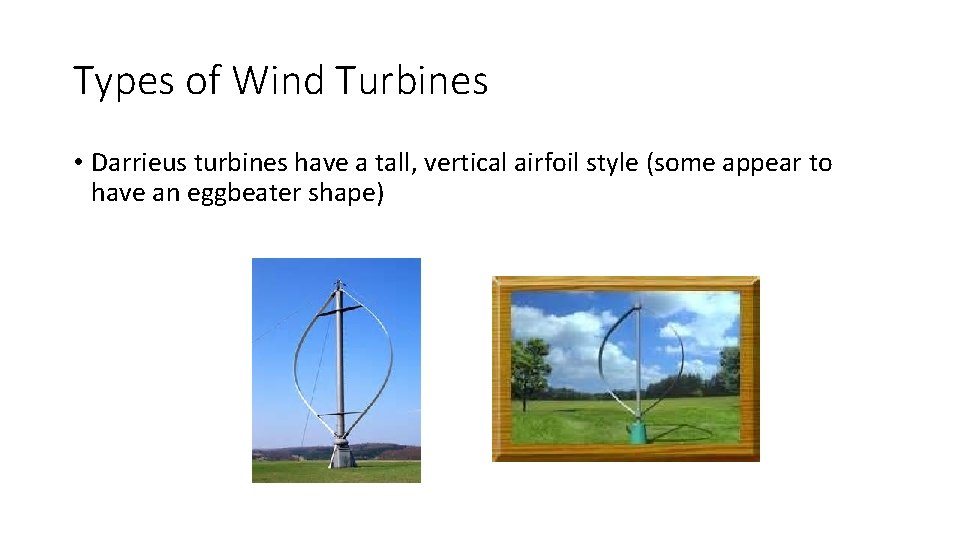 Types of Wind Turbines

• Darrieus turbines have a tall, vertical airfoil style (some appear to have an eggbeater shape)